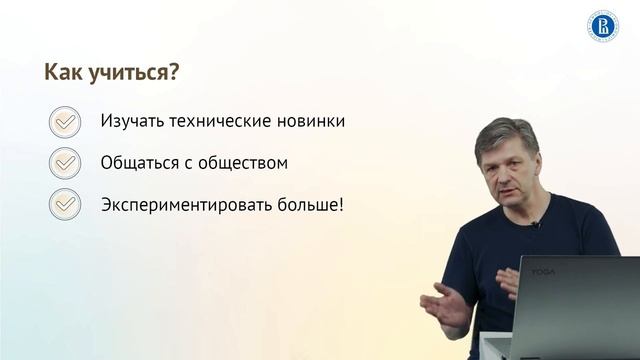 Как учиться?

Изучать технические новинки

Общаться с обществом

Экспериментировать больше!

YOGA